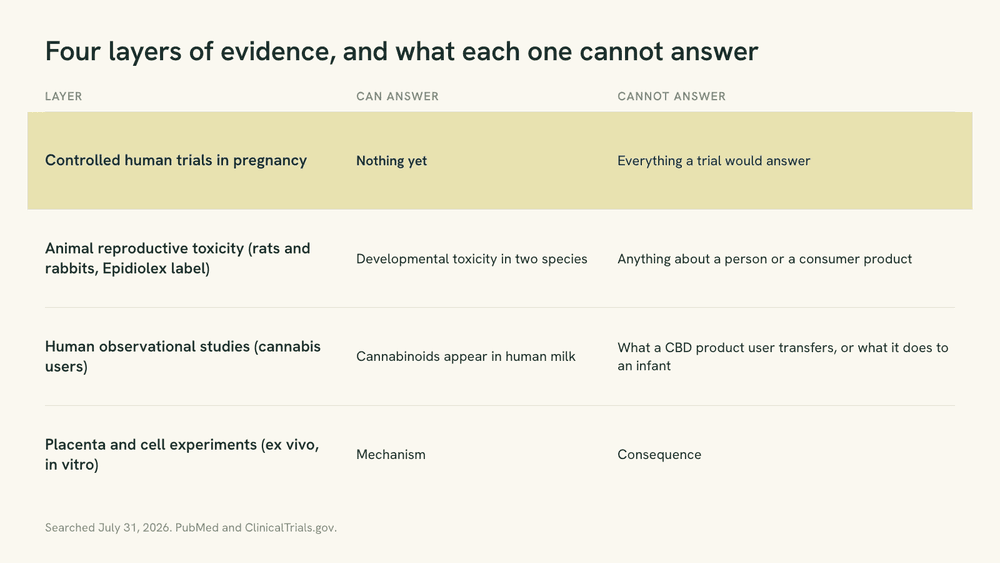 Four layers of evidence, and what each one cannot answer

| LAYER | CAN ANSWER | CANNOT ANSWER |
|---|---|---|
| Controlled human trials in pregnancy | Nothing yet | Everything a trial would answer |
| Animal reproductive toxicity (rats and rabbits, Epidiolex label) | Developmental toxicity in two species | Anything about a person or a consumer product |
| Human observational studies (cannabis users) | Cannabinoids appear in human milk | What a CBD product user transfers, or what it does to an infant |
| Placenta and cell experiments (ex vivo, in vitro) | Mechanism | Consequence |

Searched July 31, 2026. PubMed and ClinicalTrials.gov.